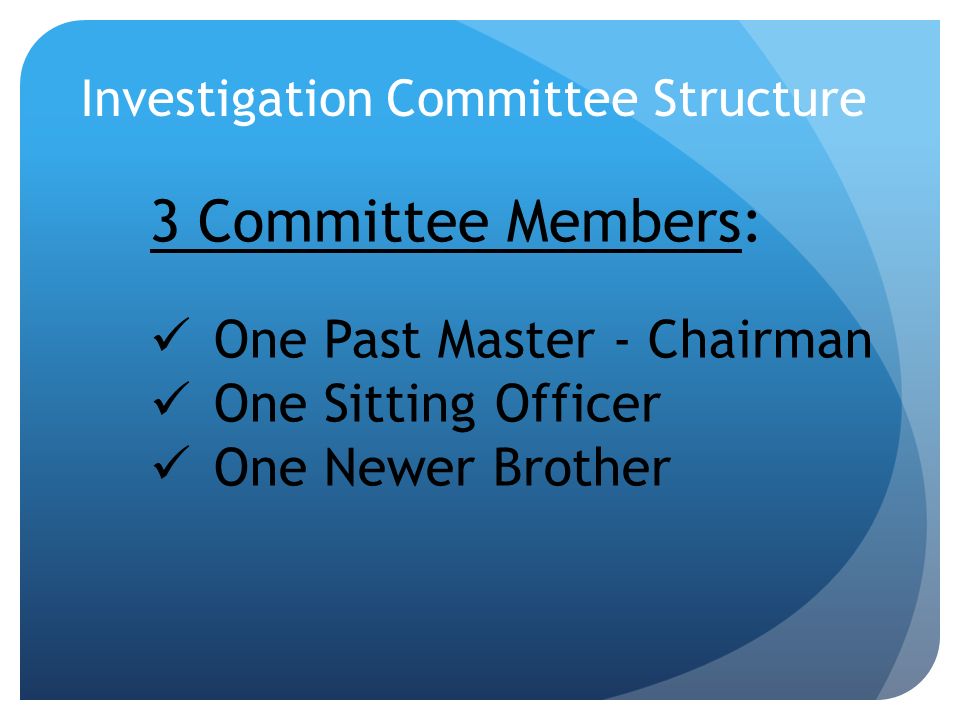 Investigation Committee Structure

3 Committee Members:

✓ One Past Master - Chairman
✓ One Sitting Officer
✓ One Newer Brother